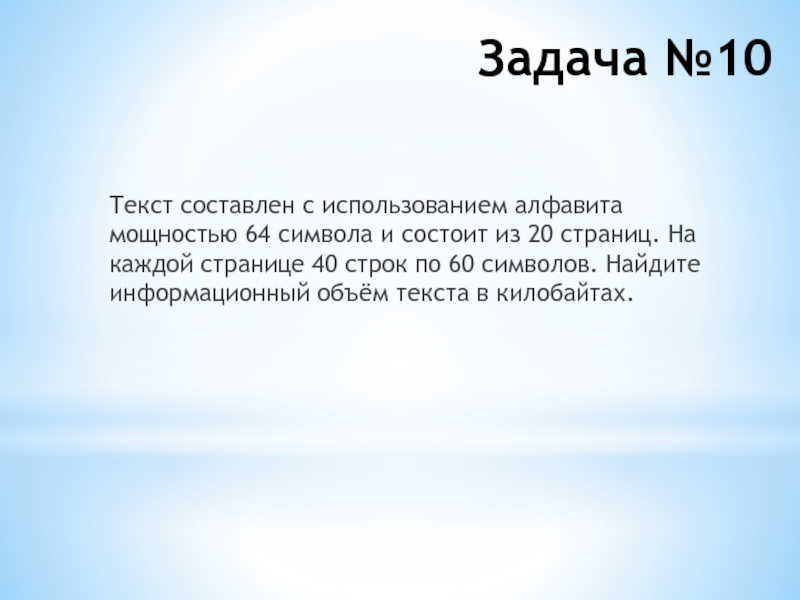 Задача №10

Текст составлен с использованием алфавита мощностью 64 символа и состоит из 20 страниц. На каждой странице 40 строк по 60 символов. Найдите информационный объём текста в килобайтах.